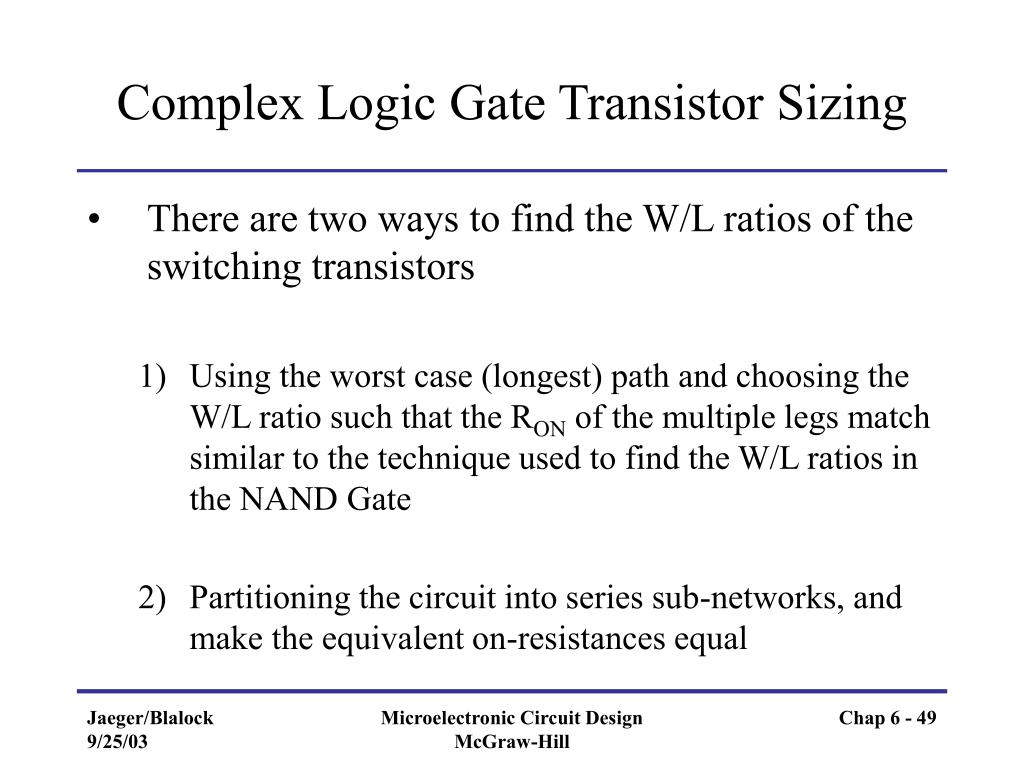 Complex Logic Gate Transistor Sizing

• There are two ways to find the W/L ratios of the switching transistors

1) Using the worst case (longest) path and choosing the W/L ratio such that the $R_{ON}$ of the multiple legs match similar to the technique used to find the W/L ratios in the NAND Gate

2) Partitioning the circuit into series sub-networks, and make the equivalent on-resistances equal

Jaeger/Blalock
9/25/03

Microelectronic Circuit Design
McGraw-Hill

Chap 6 - 49